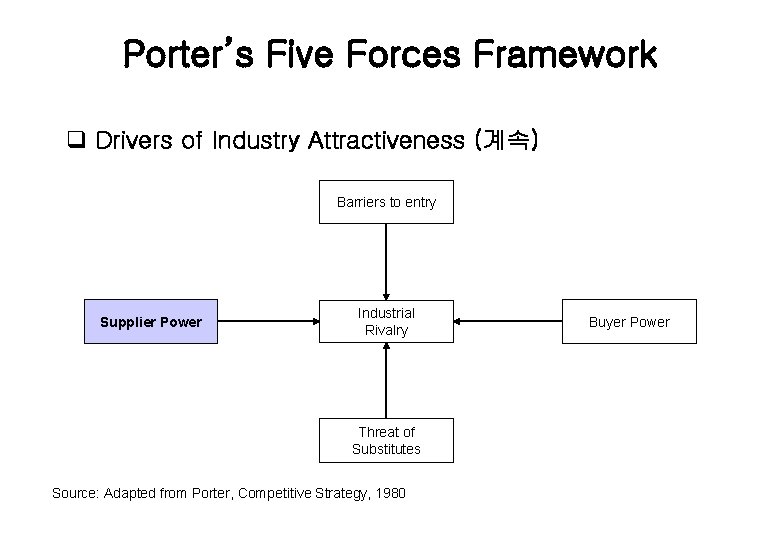 Porter's Five Forces Framework

❑ Drivers of Industry Attractiveness (계속)

Barriers to entry

Supplier Power

Industrial Rivalry

Buyer Power

Threat of Substitutes

Source: Adapted from Porter, Competitive Strategy, 1980